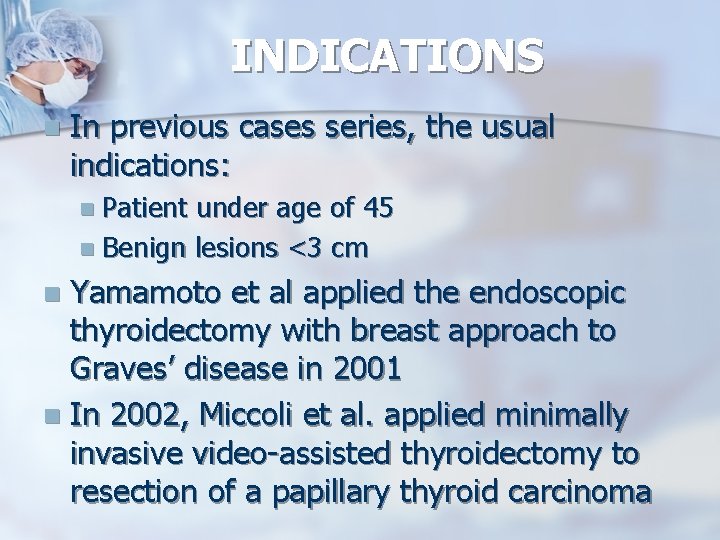 INDICATIONS

In previous cases series, the usual indications:

Patient under age of 45

Benign lesions <3 cm

Yamamoto et al applied the endoscopic thyroidectomy with breast approach to Graves' disease in 2001

In 2002, Miccoli et al. applied minimally invasive video-assisted thyroidectomy to resection of a papillary thyroid carcinoma